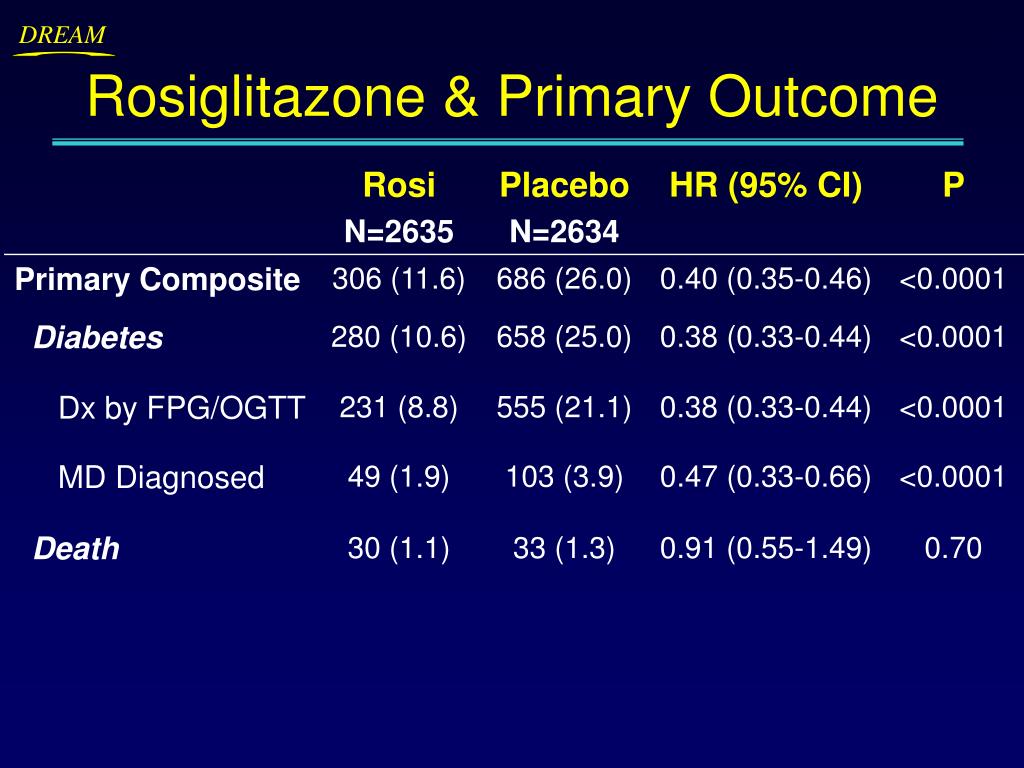 DREAM

Rosiglitazone & Primary Outcome

| | Rosi N=2635 | Placebo N=2634 | HR (95% CI) | P |
|---|---|---|---|---|
| Primary Composite | 306 (11.6) | 686 (26.0) | 0.40 (0.35-0.46) | <0.0001 |
| Diabetes | 280 (10.6) | 658 (25.0) | 0.38 (0.33-0.44) | <0.0001 |
| Dx by FPG/OGTT | 231 (8.8) | 555 (21.1) | 0.38 (0.33-0.44) | <0.0001 |
| MD Diagnosed | 49 (1.9) | 103 (3.9) | 0.47 (0.33-0.66) | <0.0001 |
| Death | 30 (1.1) | 33 (1.3) | 0.91 (0.55-1.49) | 0.70 |